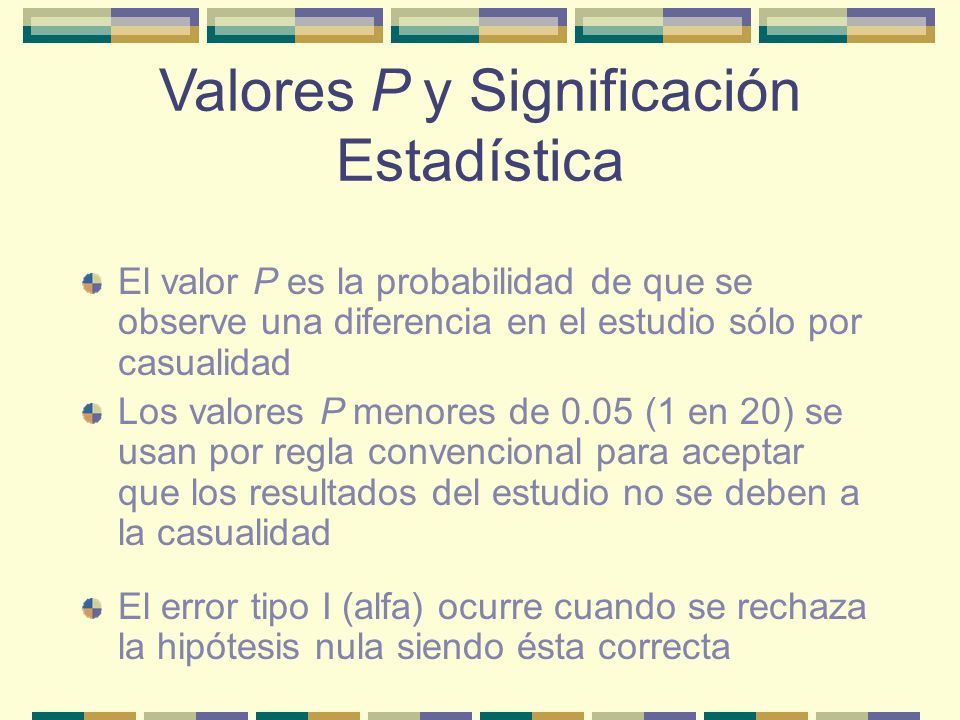 Valores P y Significación Estadística

El valor P es la probabilidad de que se observe una diferencia en el estudio sólo por casualidad

Los valores P menores de 0.05 (1 en 20) se usan por regla convencional para aceptar que los resultados del estudio no se deben a la casualidad

El error tipo I (alfa) ocurre cuando se rechaza la hipótesis nula siendo ésta correcta